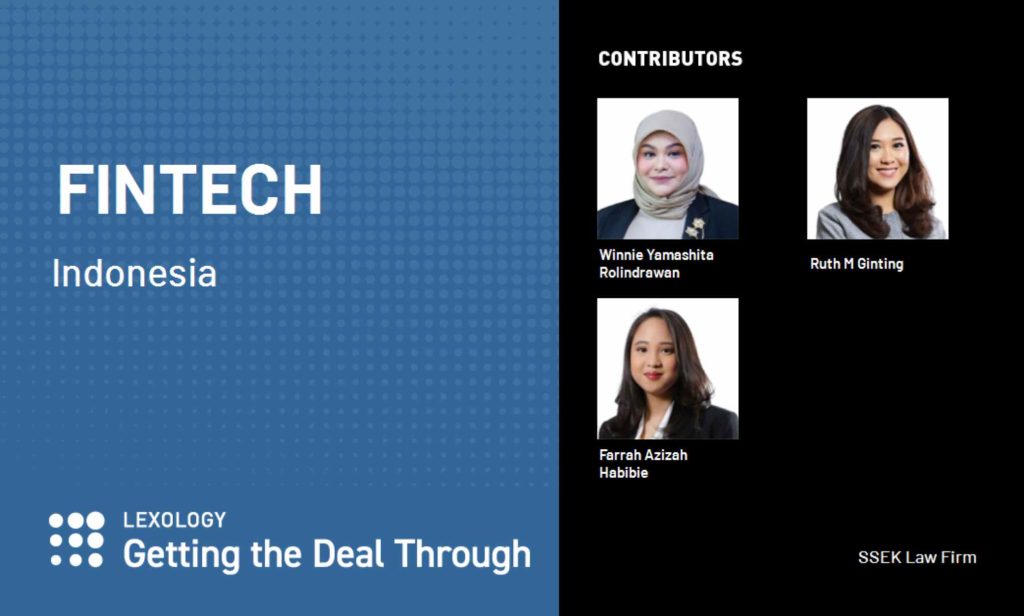 FINTECH

Indonesia

LEXOLOGY
Getting the Deal Through

CONTRIBUTORS

Winnie Yamashita Rolindrawan

Ruth M Ginting

Farrah Azizah Habibie

SSEK Law Firm